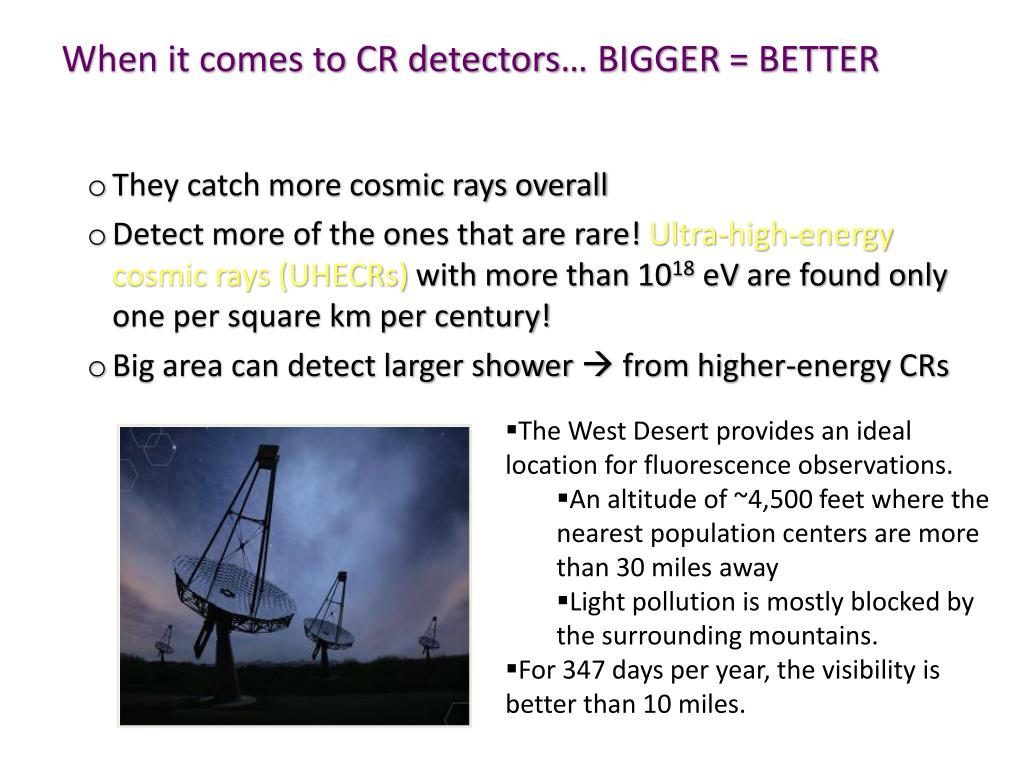 When it comes to CR detectors… BIGGER = BETTER

o They catch more cosmic rays overall

o Detect more of the ones that are rare! Ultra-high-energy cosmic rays (UHECRs) with more than $10^{18}$ eV are found only one per square km per century!

o Big area can detect larger shower → from higher-energy CRs

▪The West Desert provides an ideal location for fluorescence observations.

▪An altitude of ~4,500 feet where the nearest population centers are more than 30 miles away

▪Light pollution is mostly blocked by the surrounding mountains.

▪For 347 days per year, the visibility is better than 10 miles.